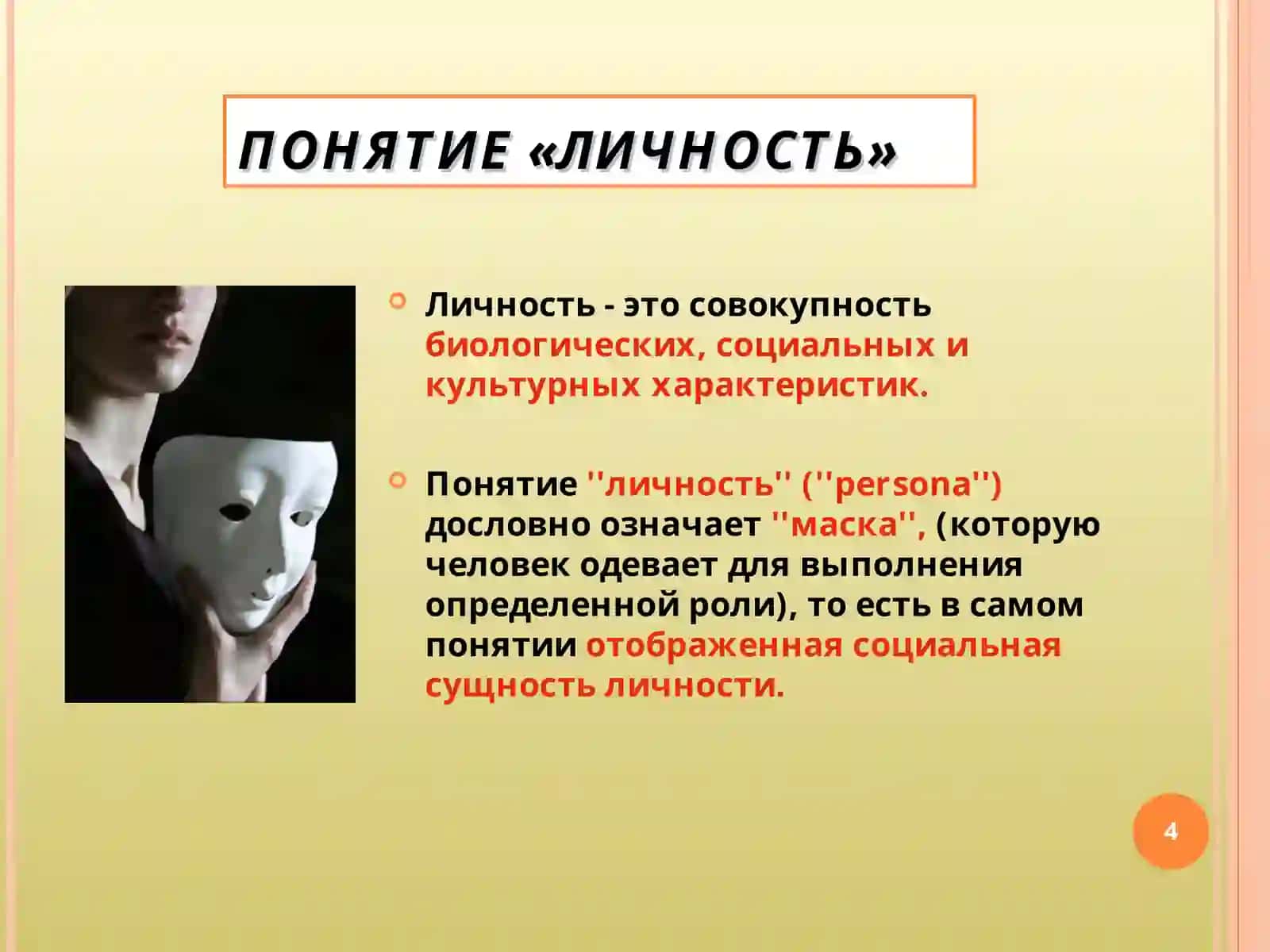 ПОНЯТИЕ «ЛИЧНОСТЬ»

Личность - это совокупность биологических, социальных и культурных характеристик.

Понятие ''личность'' (''persona'') дословно означает ''маска'', (которую человек одевает для выполнения определенной роли), то есть в самом понятии отображенная социальная сущность личности.

4